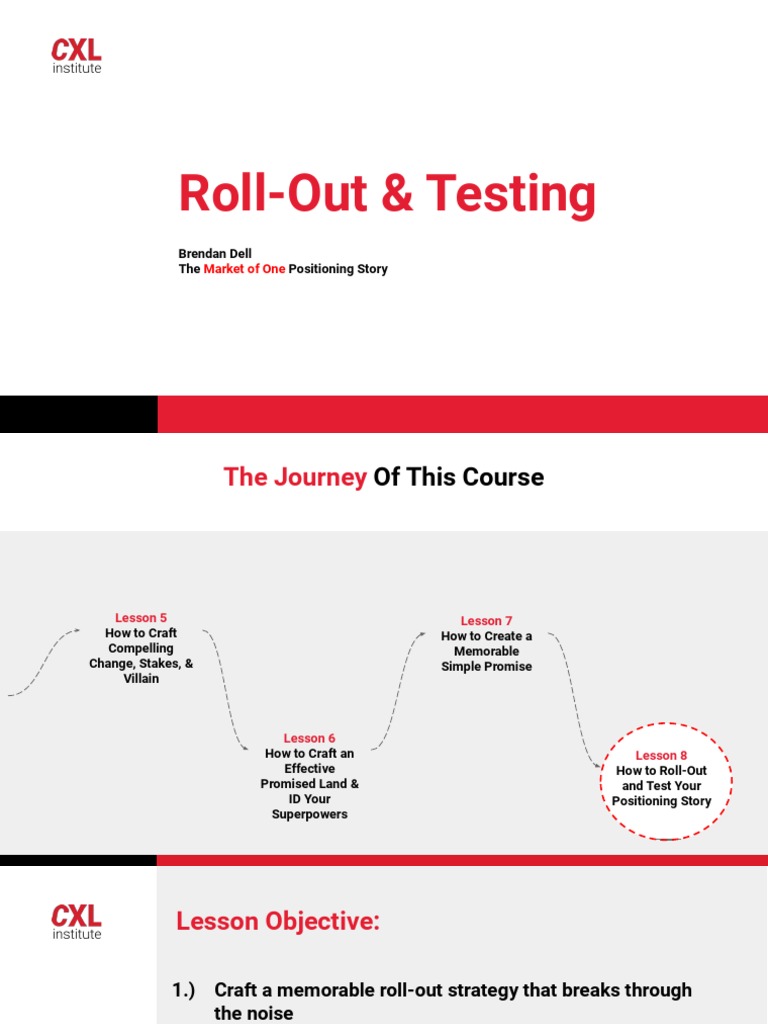 CXL
institute

Roll-Out & Testing

Brendan Dell
The Market of One Positioning Story

The Journey Of This Course

Lesson 5
How to Craft Compelling Change, Stakes, & Villain

Lesson 6
How to Craft an Effective Promised Land & ID Your Superpowers

Lesson 7
How to Create a Memorable Simple Promise

Lesson 8
How to Roll-Out and Test Your Positioning Story

CXL
institute

Lesson Objective:

1.) Craft a memorable roll-out strategy that breaks through the noise